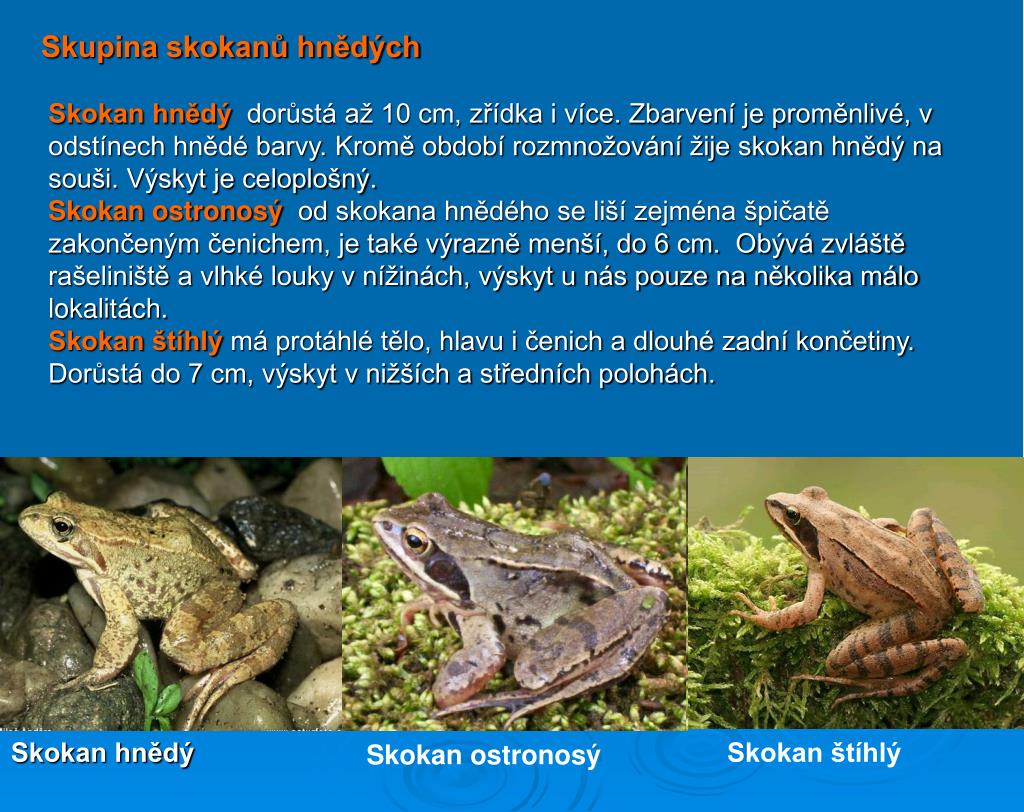 Skupina skokanů hnědých

Skokan hnědý dorůstá až 10 cm, zřídka i více. Zbarvení je proměnlivé, v odstínech hnědé barvy. Kromě období rozmnožování žije skokan hnědý na souši. Výskyt je celoplošný.
Skokan ostronosý od skokana hnědého se liší zejména špičatě zakončeným čenichem, je také výrazně menší, do 6 cm. Obývá zvláště rašeliniště a vlhké louky v nížinách, výskyt u nás pouze na několika málo lokalitách.
Skokan štíhlý má protáhlé tělo, hlavu i čenich a dlouhé zadní končetiny. Dorůstá do 7 cm, výskyt v nižších a středních polohách.

Skokan hnědý

Skokan ostronosý

Skokan štíhlý